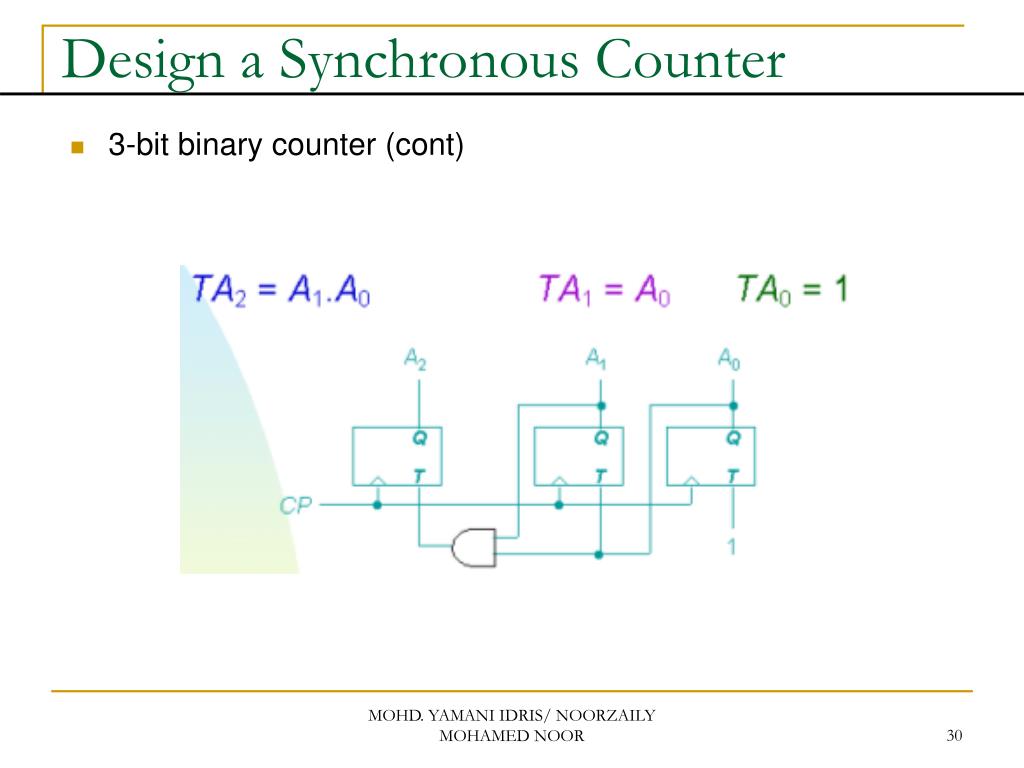 Design a Synchronous Counter

3-bit binary counter (cont)

$TA_2 = A_1.A_0$ $TA_1 = A_0$ $TA_0 = 1$

$A_2$ $A_1$ $A_0$

Q T Q T Q T

CP

1

MOHD. YAMANI IDRIS/ NOORZAILY MOHAMED NOOR

30